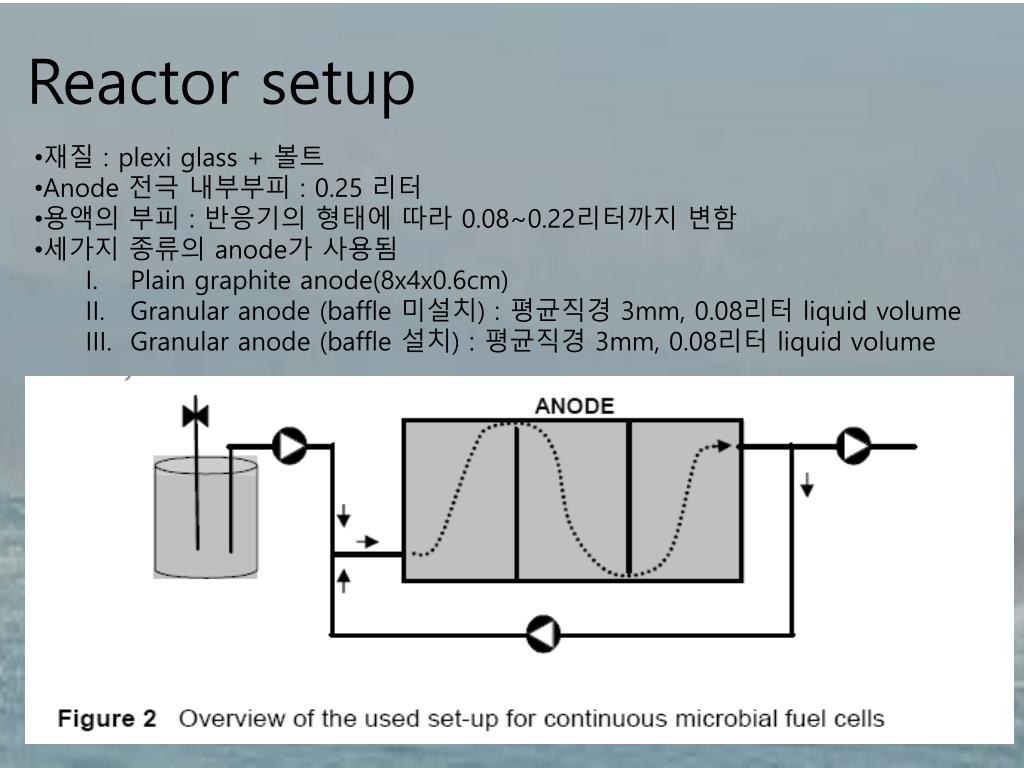 Reactor setup

•재질 : plexi glass + 볼트
•Anode 전극 내부부피 : 0.25 리터
•용액의 부피 : 반응기의 형태에 따라 0.08~0.22리터까지 변함
•세가지 종류의 anode가 사용됨
I. Plain graphite anode(8x4x0.6cm)
II. Granular anode (baffle 미설치) : 평균직경 3mm, 0.08리터 liquid volume
III. Granular anode (baffle 설치) : 평균직경 3mm, 0.08리터 liquid volume

ANODE

Figure 2 Overview of the used set-up for continuous microbial fuel cells